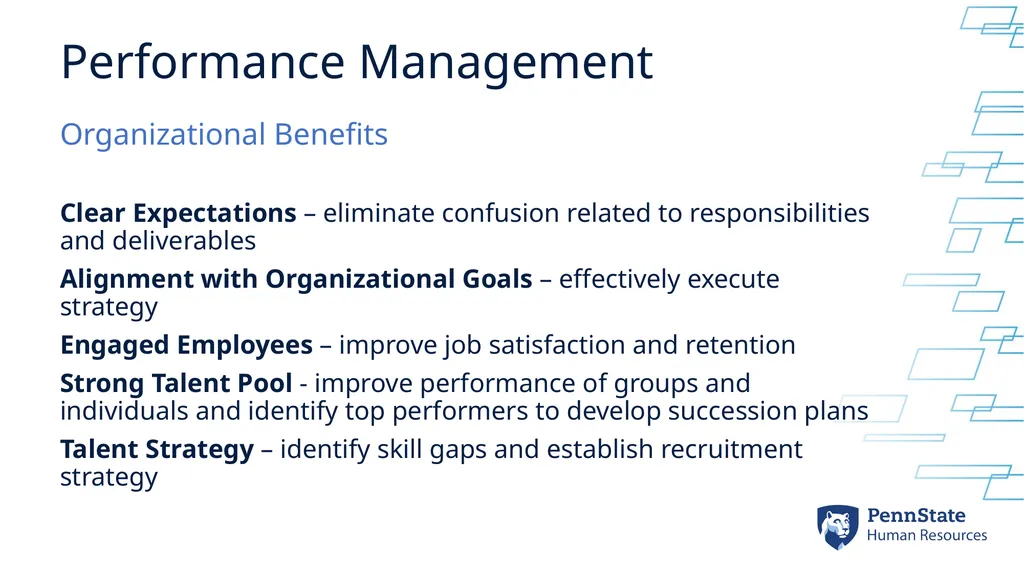 Performance Management

Organizational Benefits

Clear Expectations – eliminate confusion related to responsibilities and deliverables

Alignment with Organizational Goals – effectively execute strategy

Engaged Employees – improve job satisfaction and retention

Strong Talent Pool - improve performance of groups and individuals and identify top performers to develop succession plans

Talent Strategy – identify skill gaps and establish recruitment strategy

PennState
Human Resources